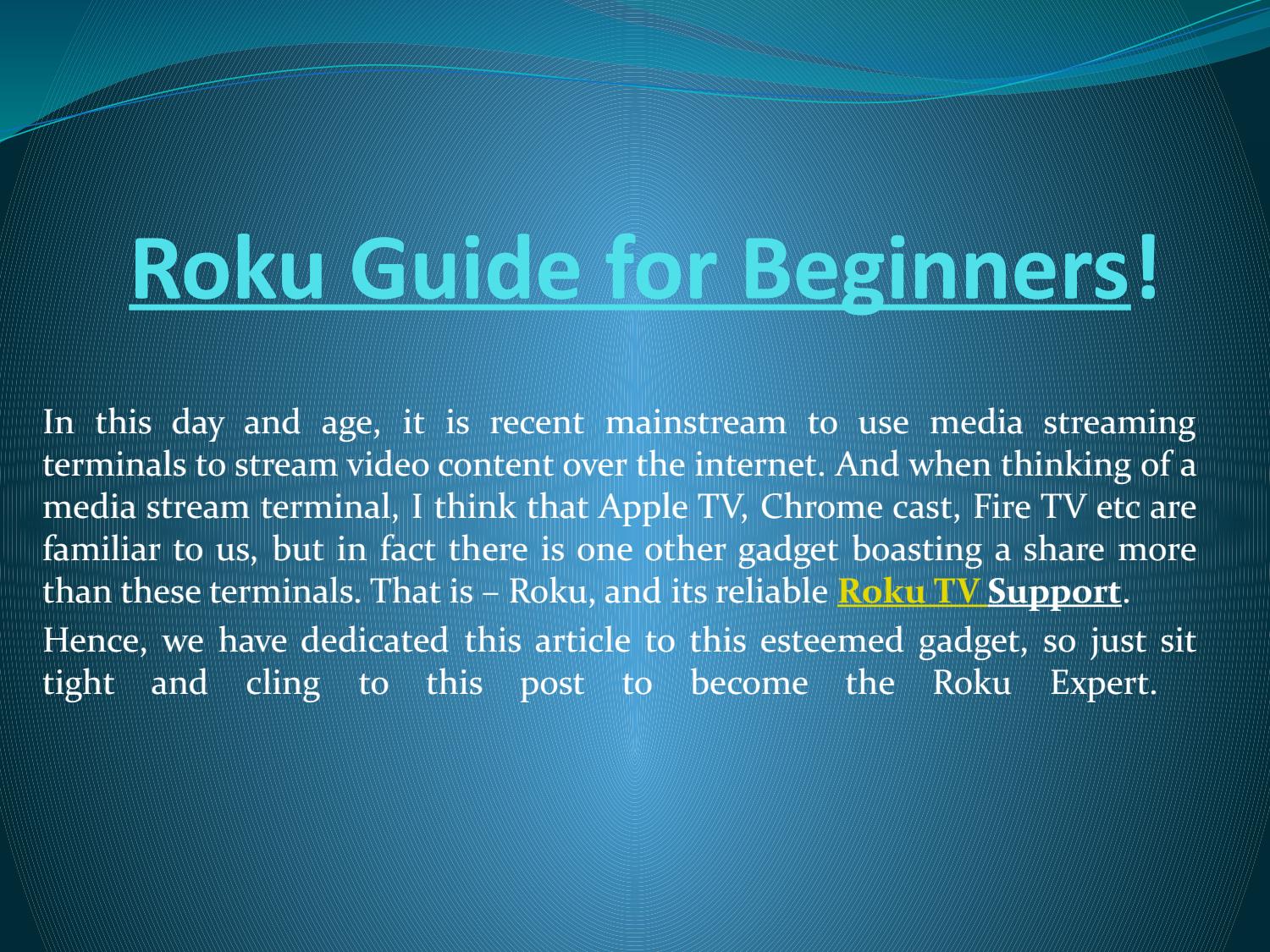 Roku Guide for Beginners!

In this day and age, it is recent mainstream to use media streaming terminals to stream video content over the internet. And when thinking of a media stream terminal, I think that Apple TV, Chrome cast, Fire TV etc are familiar to us, but in fact there is one other gadget boasting a share more than these terminals. That is – Roku, and its reliable Roku TV Support.

Hence, we have dedicated this article to this esteemed gadget, so just sit tight and cling to this post to become the Roku Expert.